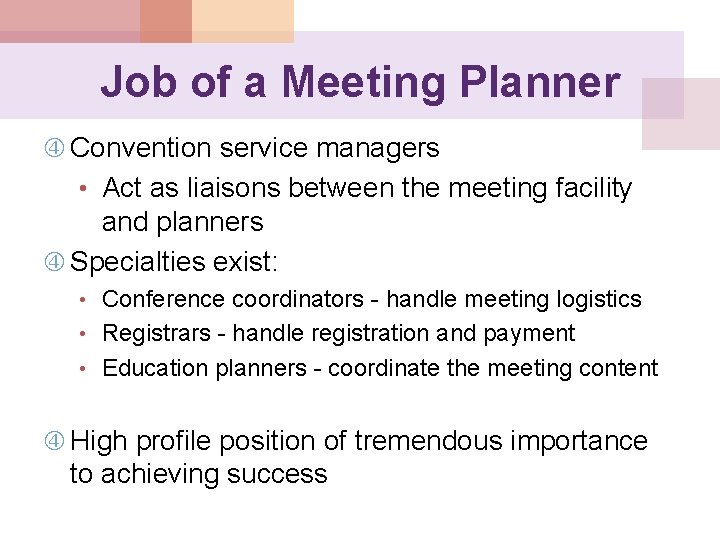 Job of a Meeting Planner

④ Convention service managers

• Act as liaisons between the meeting facility and planners

④ Specialties exist:

• Conference coordinators - handle meeting logistics
• Registrars - handle registration and payment
• Education planners - coordinate the meeting content

④ High profile position of tremendous importance to achieving success